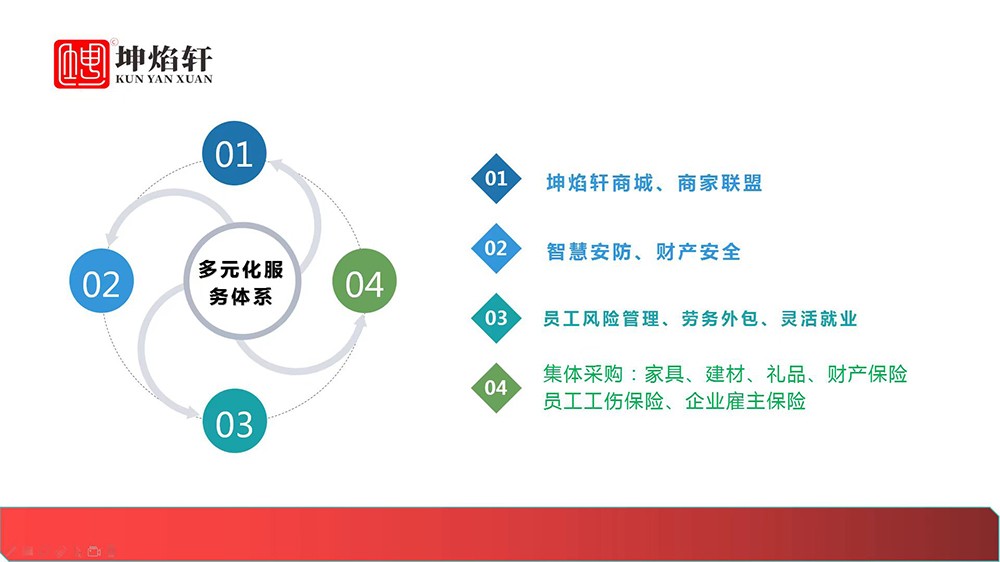 坤焰轩
KUN YAN XUAN

01
02
多元化服务体系
04
03

01 坤焰轩商城、商家联盟

02 智慧安防、财产安全

03 员工风险管理、劳务外包、灵活就业

04 集体采购：家具、建材、礼品、财产保险
员工工伤保险、企业雇主保险